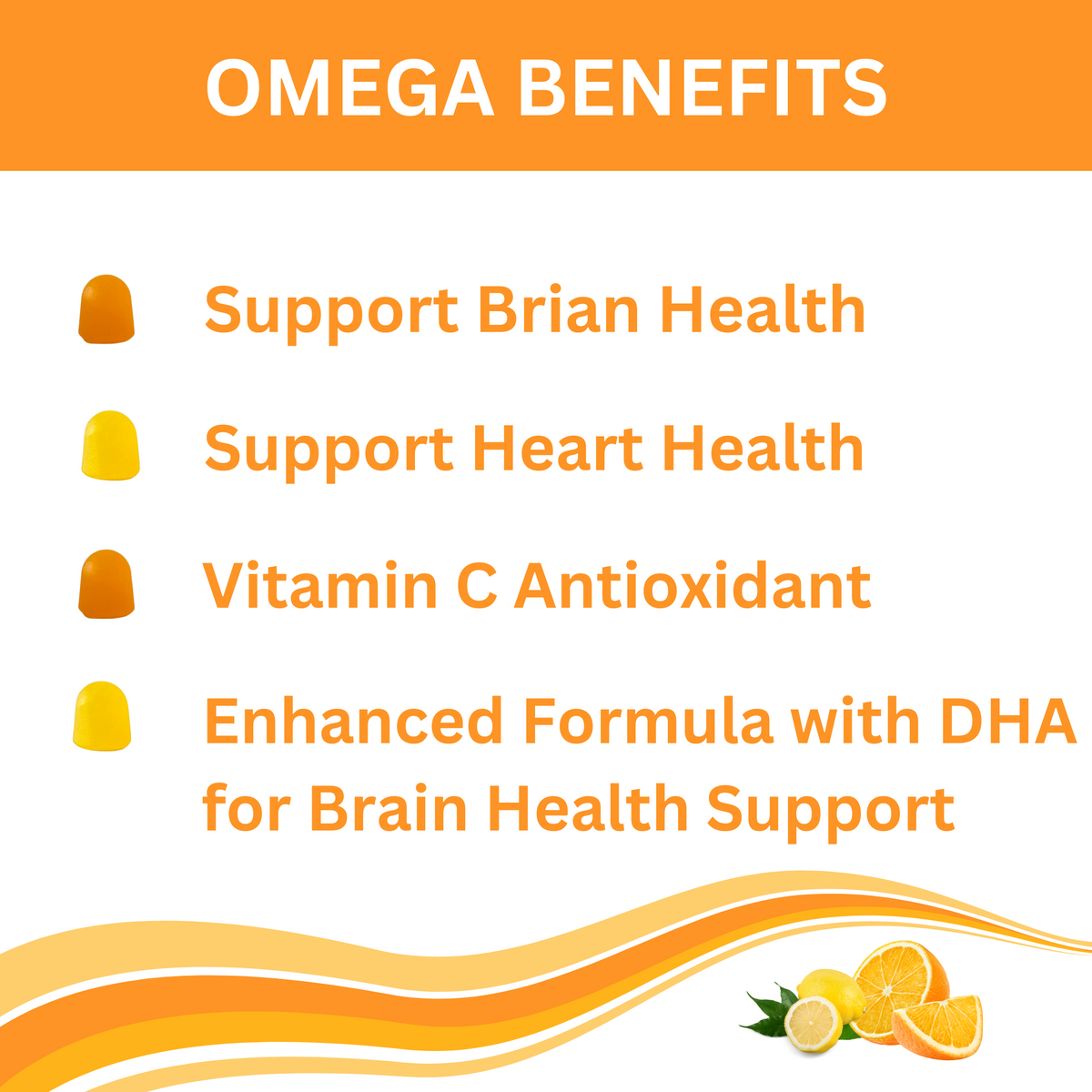 OMEGA BENEFITS

Support Brian Health

Support Heart Health

Vitamin C Antioxidant

Enhanced Formula with DHA for Brain Health Support